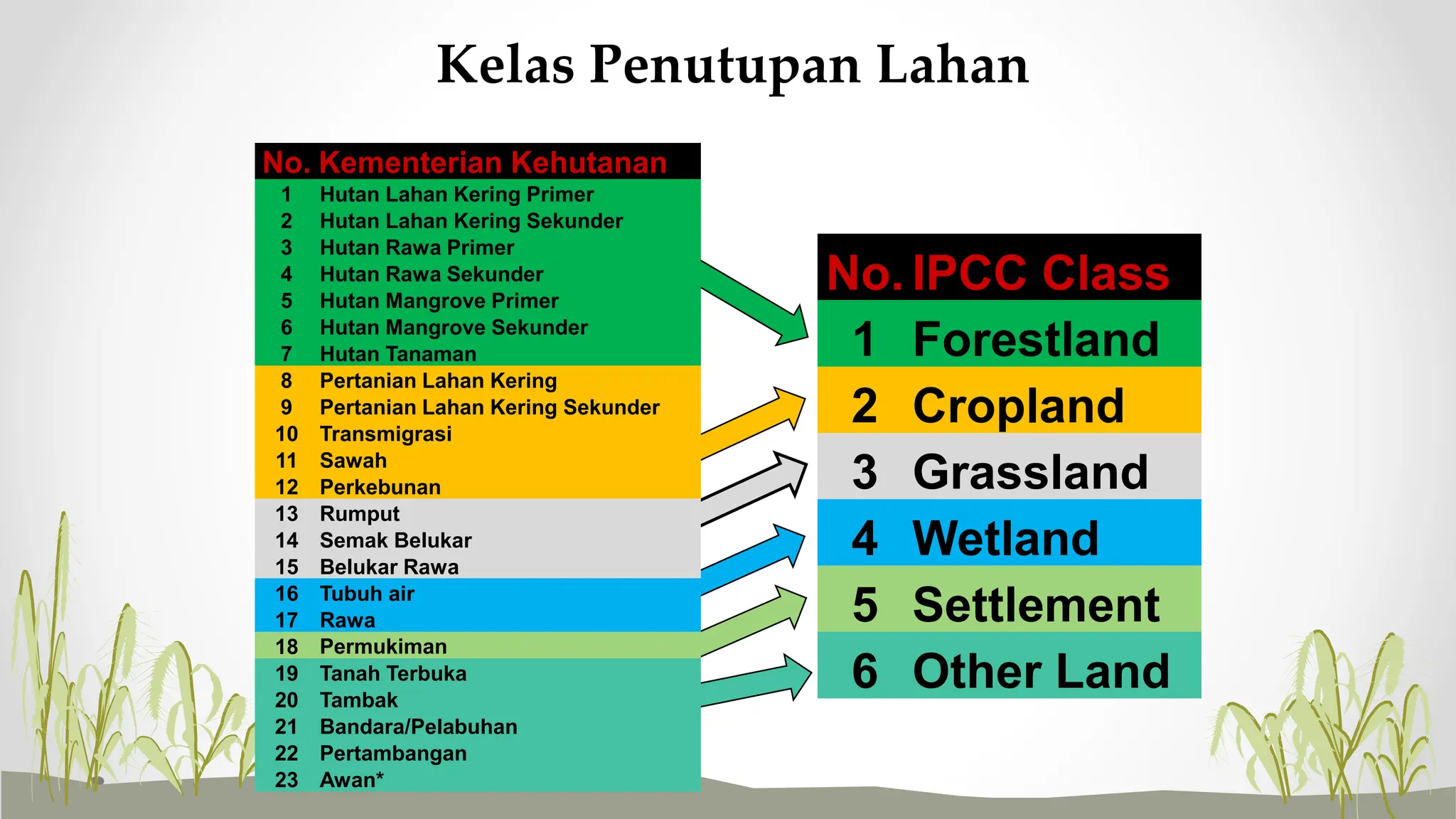 Kelas Penutupan Lahan

| No. | Kementerian Kehutanan |
|---|---|
| 1 | Hutan Lahan Kering Primer |
| 2 | Hutan Lahan Kering Sekunder |
| 3 | Hutan Rawa Primer |
| 4 | Hutan Rawa Sekunder |
| 5 | Hutan Mangrove Primer |
| 6 | Hutan Mangrove Sekunder |
| 7 | Hutan Tanaman |
| 8 | Pertanian Lahan Kering |
| 9 | Pertanian Lahan Kering Sekunder |
| 10 | Transmigrasi |
| 11 | Sawah |
| 12 | Perkebunan |
| 13 | Rumput |
| 14 | Semak Belukar |
| 15 | Belukar Rawa |
| 16 | Tubuh air |
| 17 | Rawa |
| 18 | Permukiman |
| 19 | Tanah Terbuka |
| 20 | Tambak |
| 21 | Bandara/Pelabuhan |
| 22 | Pertambangan |
| 23 | Awan* |

| No. | IPCC Class |
|---|---|
| 1 | Forestland |
| 2 | Cropland |
| 3 | Grassland |
| 4 | Wetland |
| 5 | Settlement |
| 6 | Other Land |